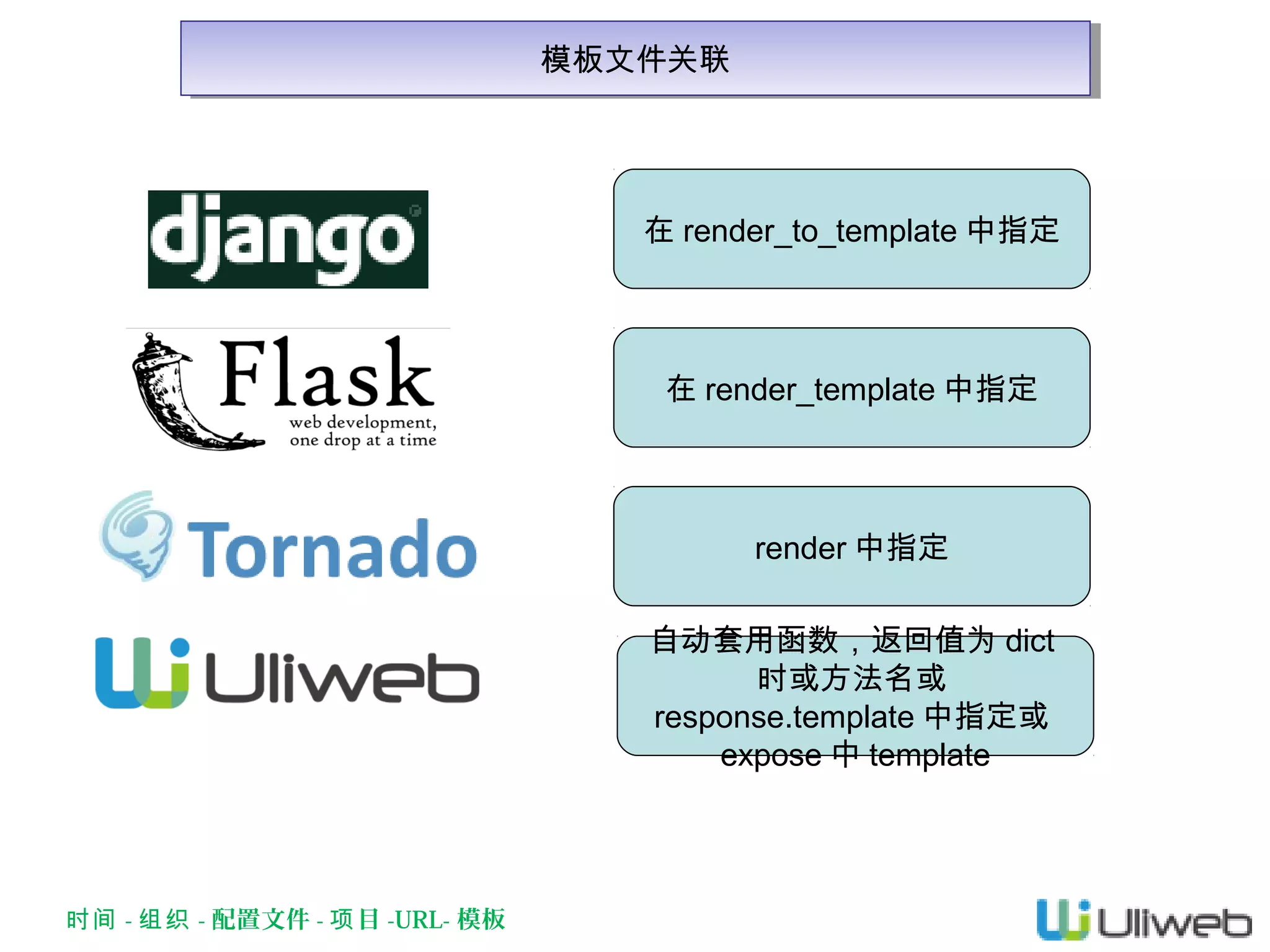 模板文件关联

django

Flask
web development, one drop at a time

Tornado

Uliweb

在 render_to_template 中指定

在 render_template 中指定

render 中指定

自动套用函数，返回值为 dict 时或方法名或 response.template 中指定或 expose 中 template

时间 - 组织 - 配置文件 - 项目 -URL- 模板

Uliweb